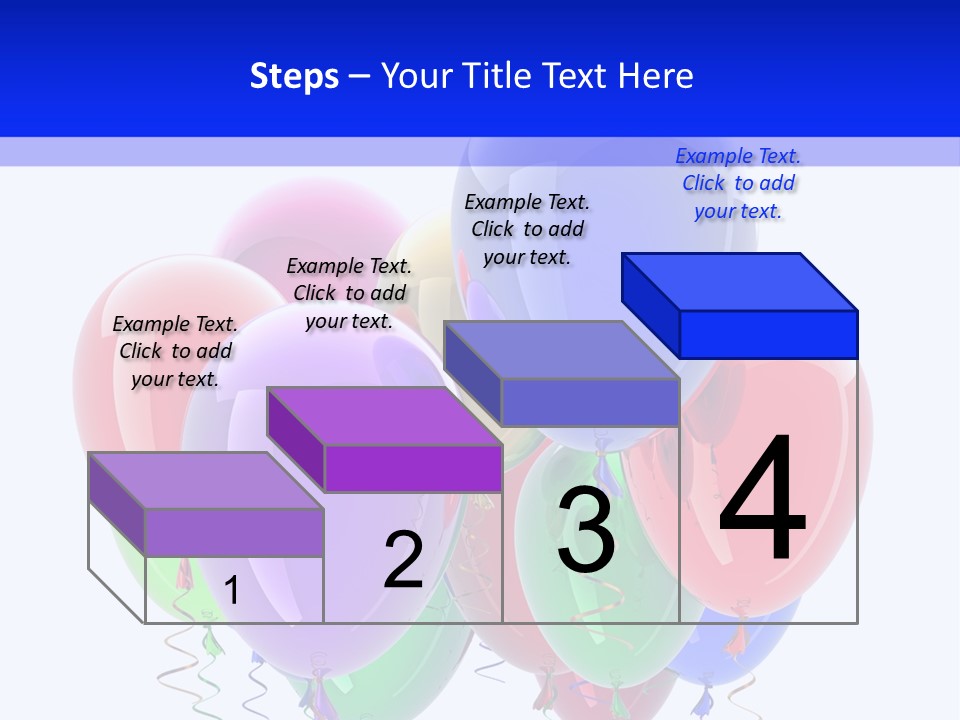 Steps – Your Title Text Here

Example Text. Click to add your text.

Example Text. Click to add your text.

Example Text. Click to add your text.

Example Text. Click to add your text.

1

2

3

4